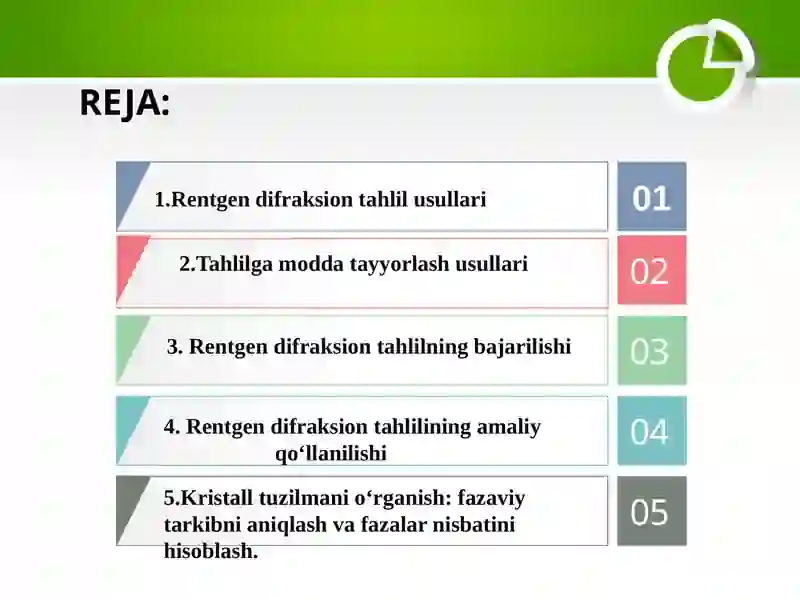 REJA:

1.Rentgen difraksion tahlil usullari

01

2.Tahlilga modda tayyorlash usullari

02

3. Rentgen difraksion tahlilning bajarilishi

03

4. Rentgen difraksion tahlilining amaliy qo‘llanilishi

04

5.Kristall tuzilmani o‘rganish: fazaviy tarkibni aniqlash va fazalar nisbatini hisoblash.

05